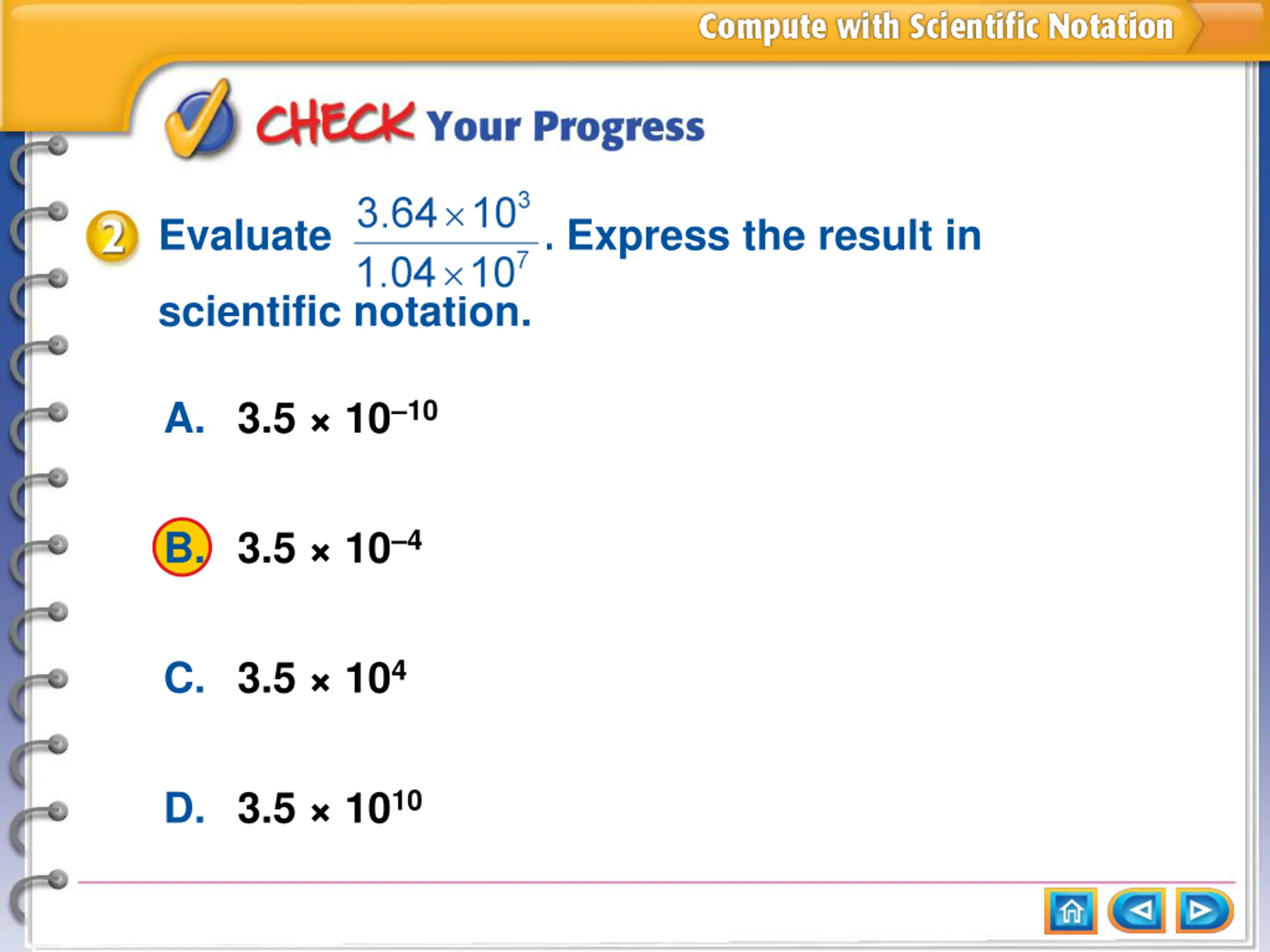 Compute with Scientific Notation

CHECK Your Progress

2 Evaluate $\frac{3.64 \times 10^3}{1.04 \times 10^7}$. Express the result in scientific notation.

A. $3.5 \times 10^{-10}$

B. $3.5 \times 10^{-4}$

C. $3.5 \times 10^{4}$

D. $3.5 \times 10^{10}$